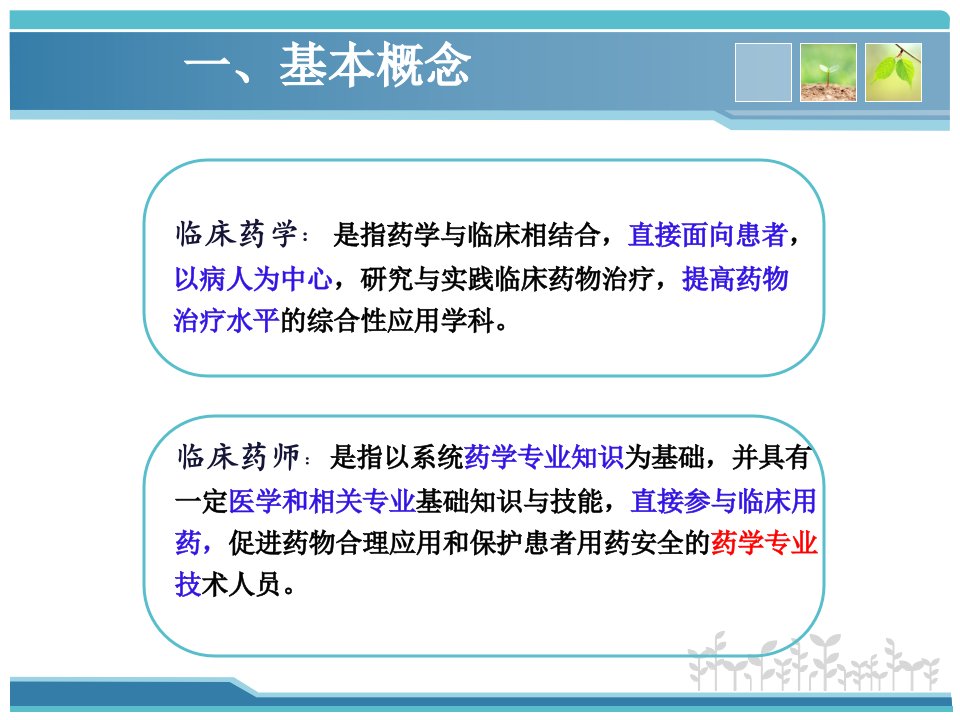 一、基本概念

临床药学：是指药学与临床相结合，直接面向患者，以病人为中心，研究与实践临床药物治疗，提高药物治疗水平的综合性应用学科。

临床药师：是指以系统药学专业知识为基础，并具有一定医学和相关专业基础知识与技能，直接参与临床用药，促进药物合理应用和保护患者用药安全的药学专业技术人员。